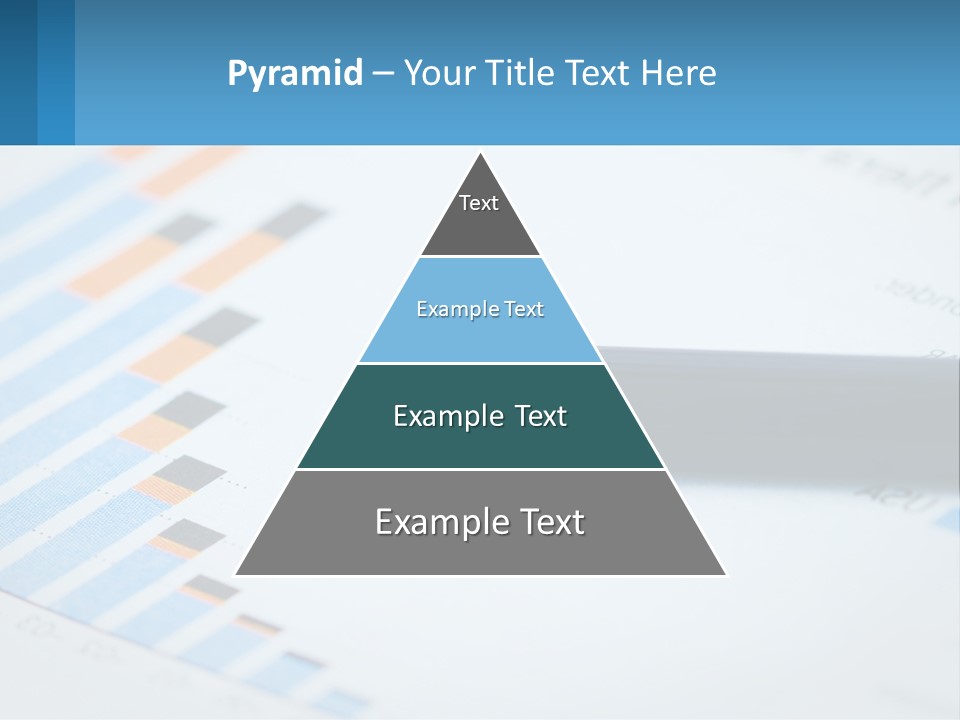 Pyramid – Your Title Text Here

Text

Example Text

Example Text

Example Text